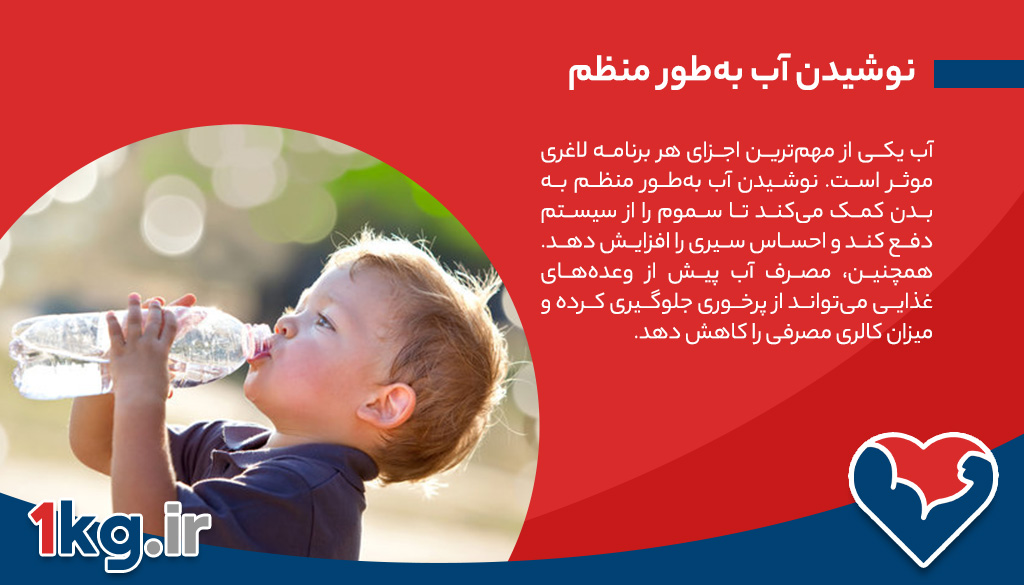 نوشیدن آب به‌طور منظم

آب یکی از مهم‌ترین اجزای هر برنامه لاغری موثر است. نوشیدن آب به‌طور منظم به بدن کمک می‌کند تا سموم را از سیستم دفع کند و احساس سیری را افزایش دهد. همچنین، مصرف آب پیش از وعده‌های غذایی می‌تواند از پرخوری جلوگیری کرده و میزان کالری مصرفی را کاهش دهد.

1kg.ir